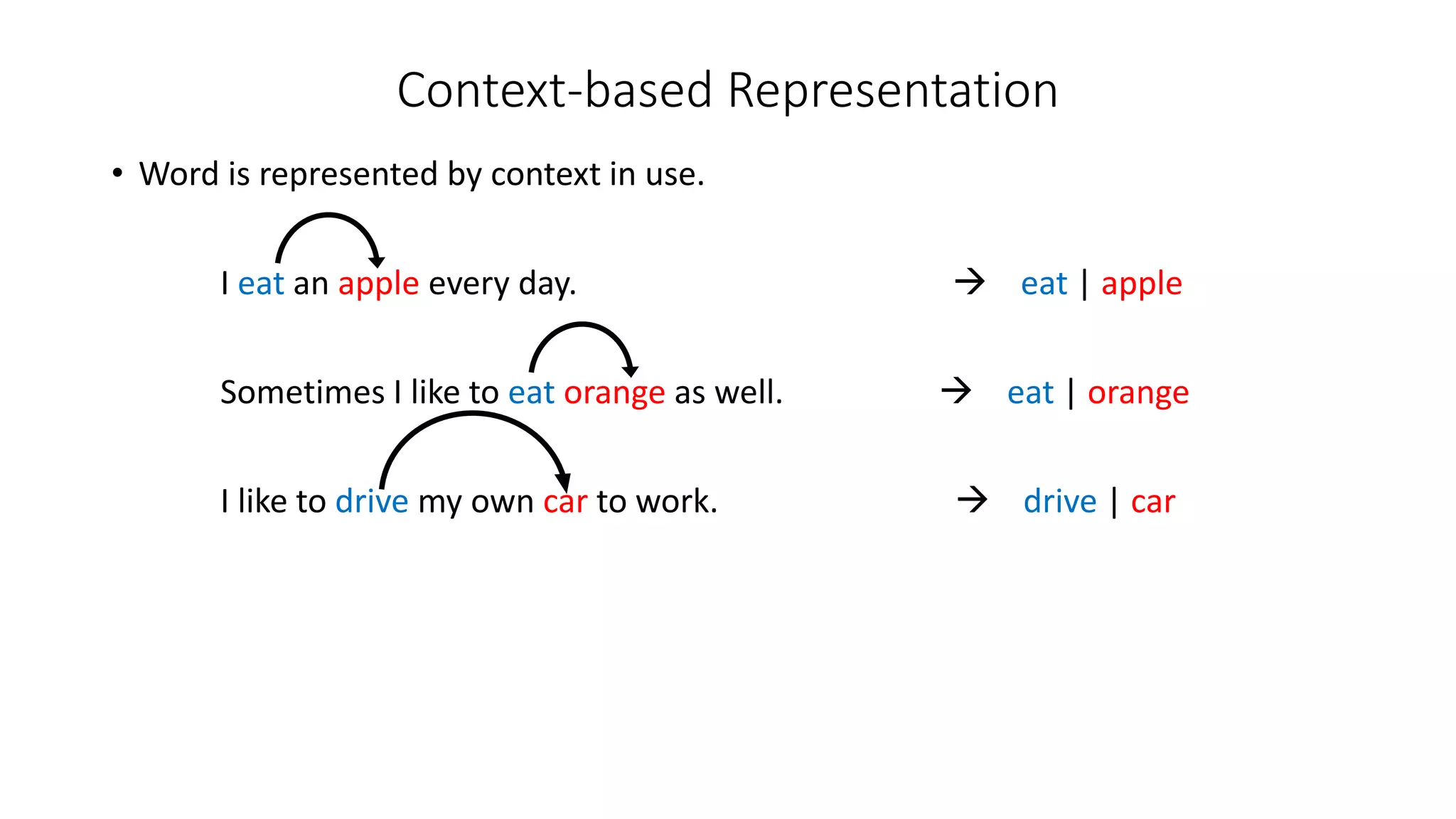 Context-based Representation

• Word is represented by context in use.

I eat an apple every day. → eat | apple

Sometimes I like to eat orange as well. → eat | orange

I like to drive my own car to work. → drive | car